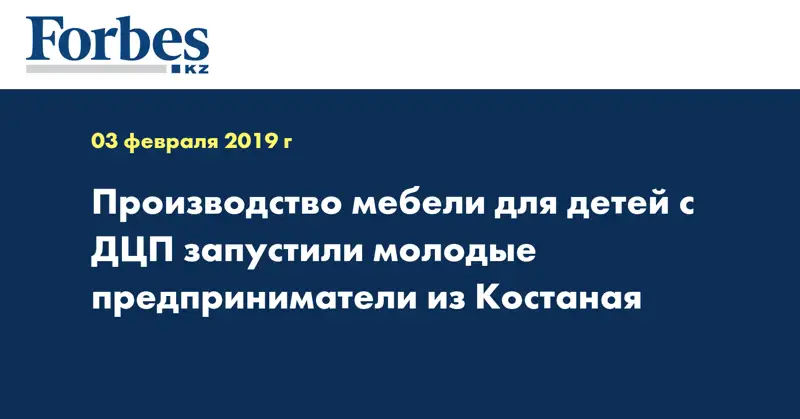 Forbes
KZ

03 февраля 2019 г

Производство мебели для детей с ДЦП запустили молодые предприниматели из Костаная